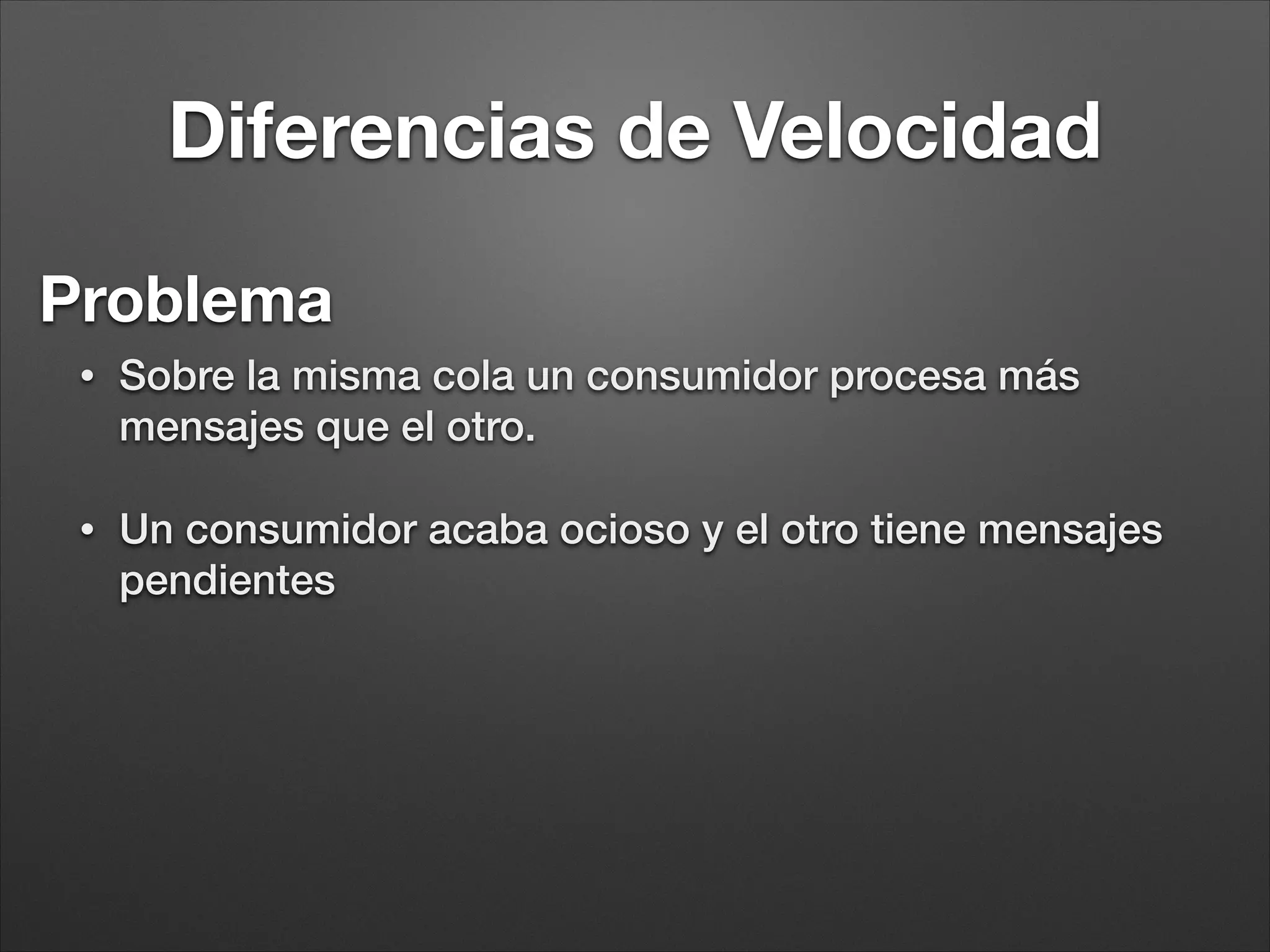 Diferencias de Velocidad

Problema

• Sobre la misma cola un consumidor procesa más mensajes que el otro.

• Un consumidor acaba ocioso y el otro tiene mensajes pendientes